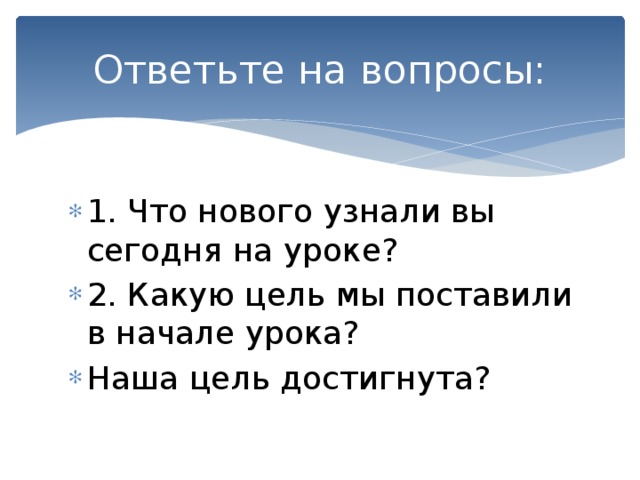 Ответьте на вопросы:

1. Что нового узнали вы сегодня на уроке?

2. Какую цель мы поставили в начале урока?

Наша цель достигнута?